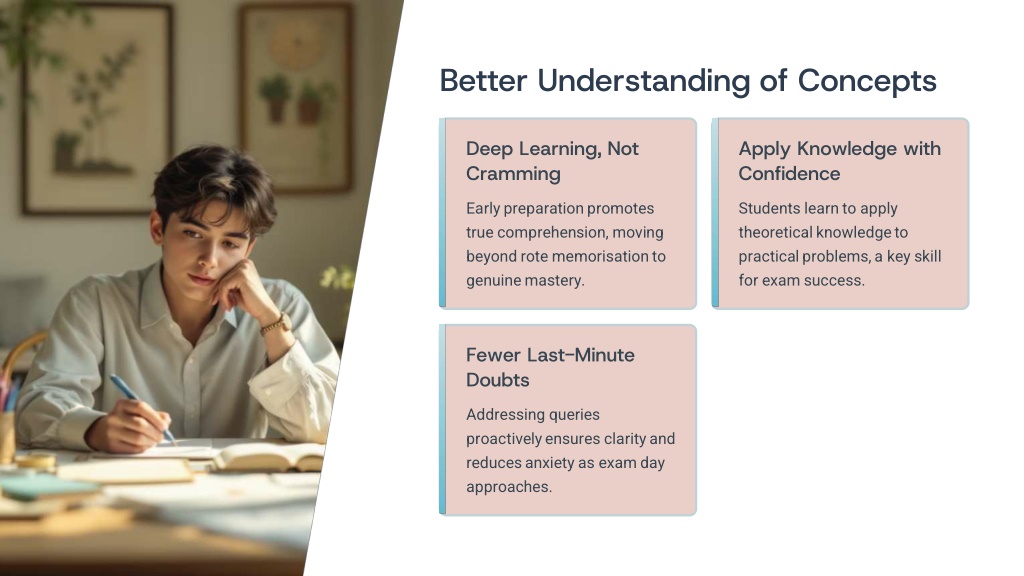 Better Understanding of Concepts

Deep Learning, Not Cramming

Early preparation promotes true comprehension, moving beyond rote memorisation to genuine mastery.

Apply Knowledge with Confidence

Students learn to apply theoretical knowledge to practical problems, a key skill for exam success.

Fewer Last-Minute Doubts

Addressing queries proactively ensures clarity and reduces anxiety as exam day approaches.